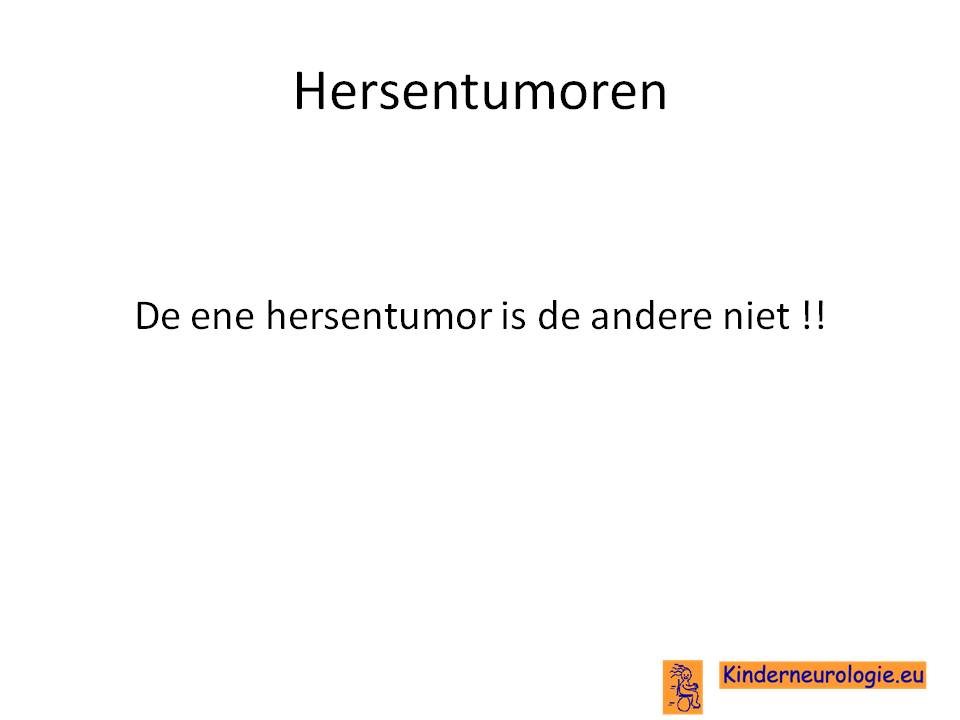 Hersentumoren

De ene hersentumor is de andere niet !!

Kinderneurologie.eu